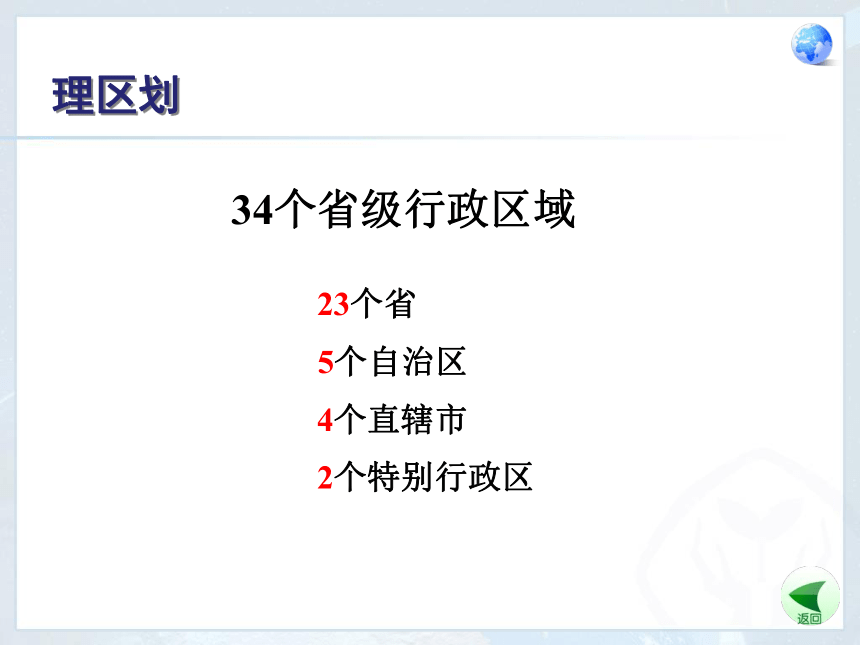 理区划

34个省级行政区域

23个省

5个自治区

4个直辖市

2个特别行政区

返回